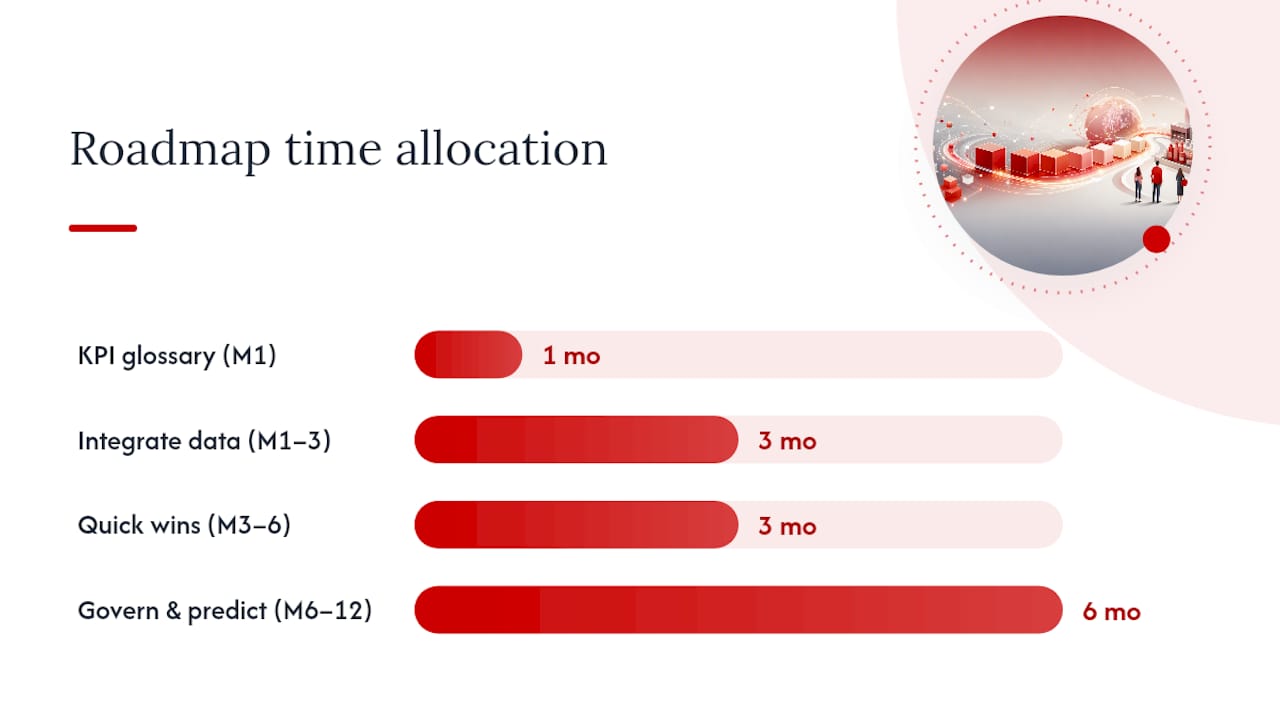 Roadmap time allocation

KPI glossary (M1)
1 mo

Integrate data (M1–3)
3 mo

Quick wins (M3–6)
3 mo

Govern & predict (M6–12)
6 mo